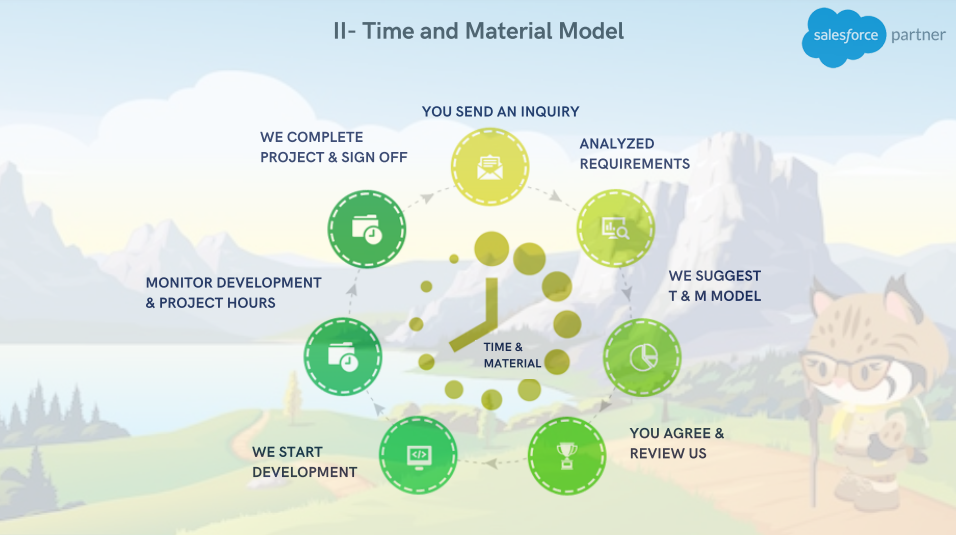 II- Time and Material Model

salesforce partner

YOU SEND AN INQUIRY

ANALYZED REQUIREMENTS

WE SUGGEST T & M MODEL

YOU AGREE & REVIEW US

WE START DEVELOPMENT

MONITOR DEVELOPMENT & PROJECT HOURS

WE COMPLETE PROJECT & SIGN OFF

TIME & MATERIAL